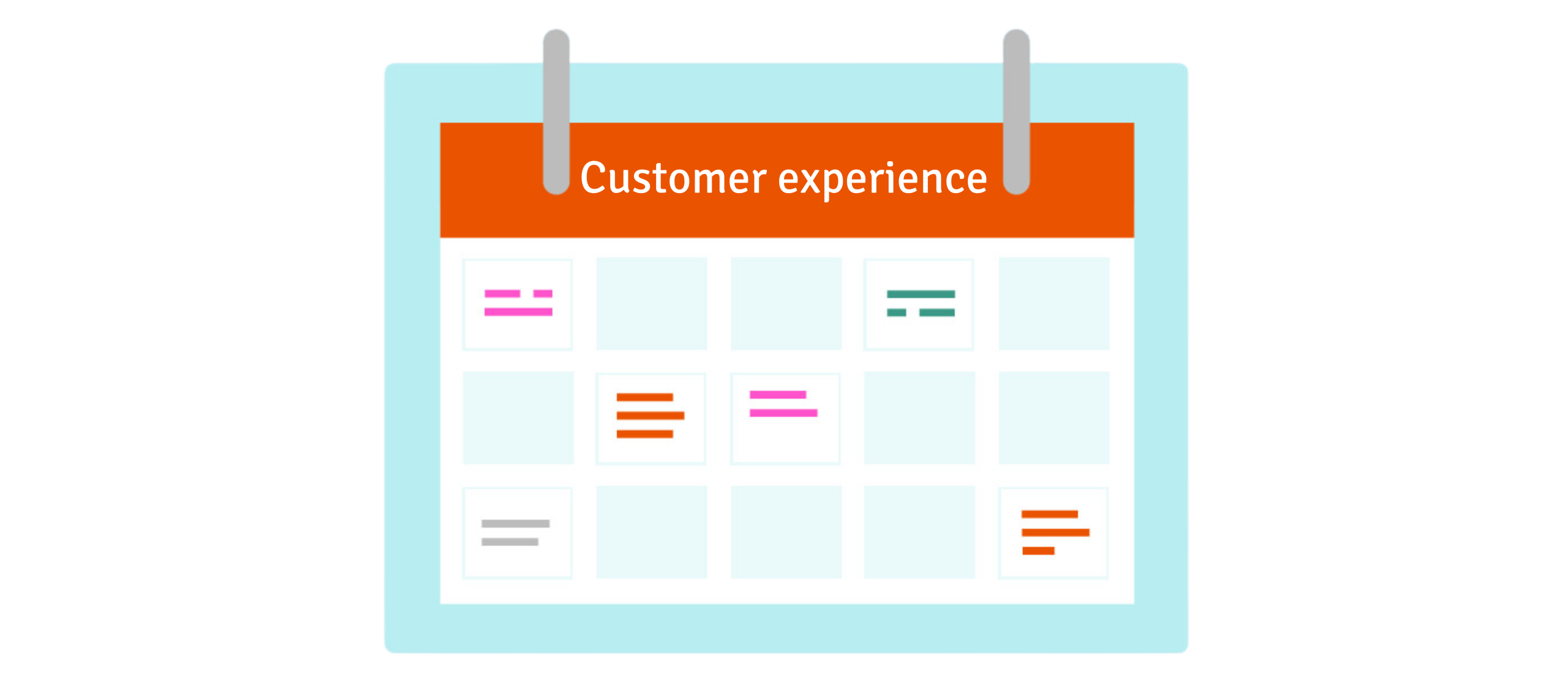 Customer experience